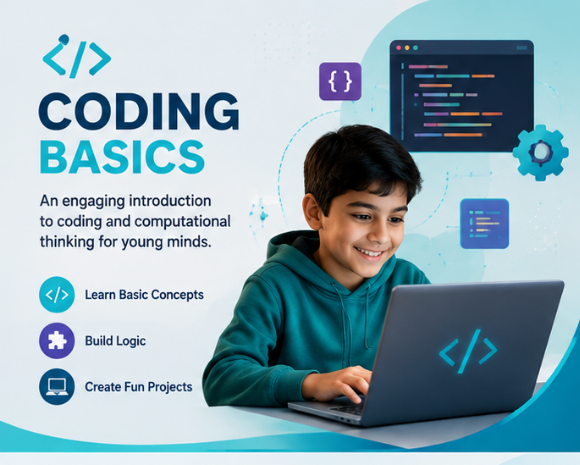 </>

CODING BASICS

An engaging introduction to coding and computational thinking for young minds.

</> Learn Basic Concepts

Build Logic

Create Fun Projects

{ }

</>